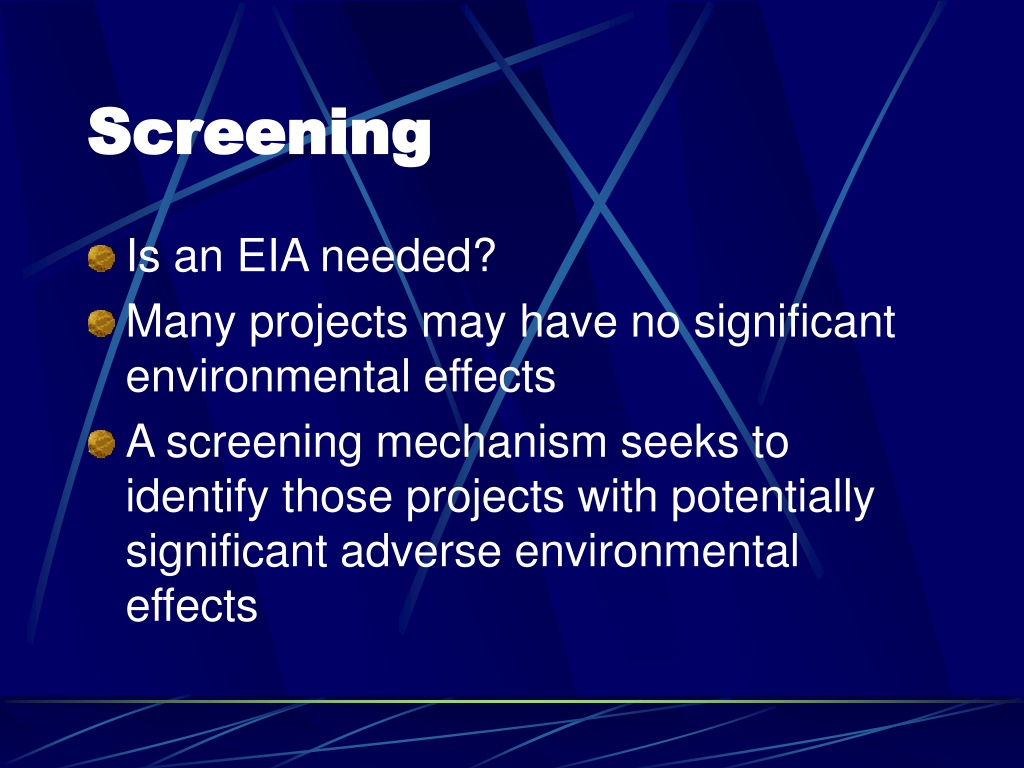 Screening

Is an EIA needed?

Many projects may have no significant environmental effects

A screening mechanism seeks to identify those projects with potentially significant adverse environmental effects